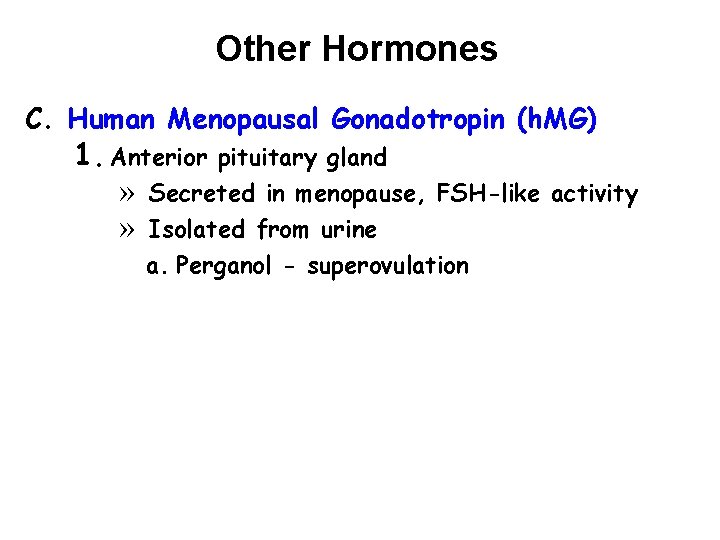 Other Hormones

C. Human Menopausal Gonadotropin (hMG)

1. Anterior pituitary gland

» Secreted in menopause, FSH-like activity

» Isolated from urine

a. Perganol - superovulation